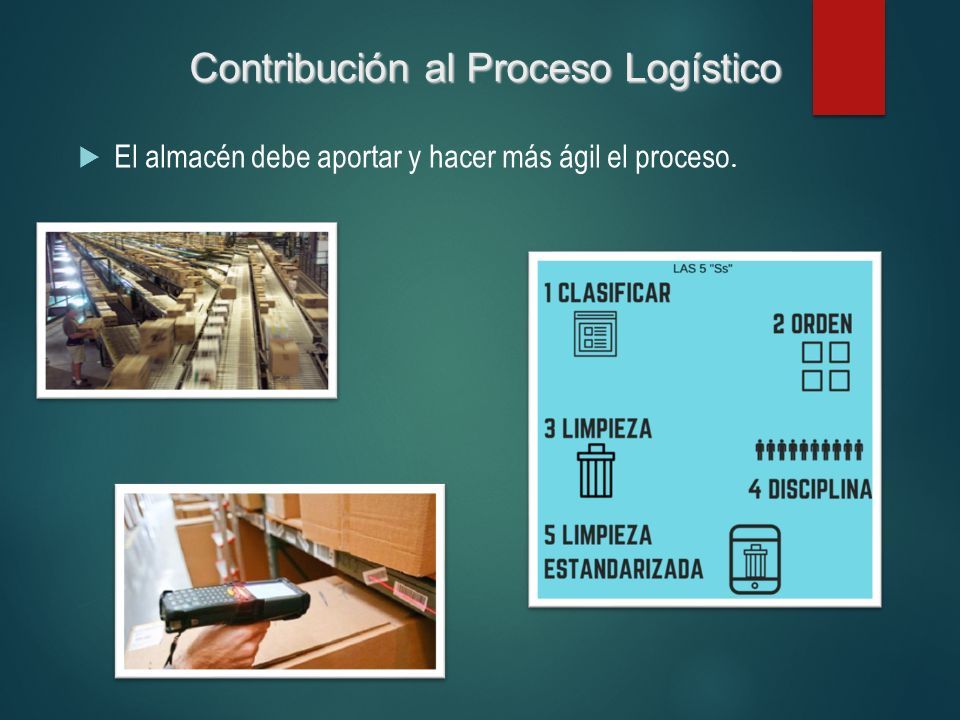 Contribución al Proceso Logístico

El almacén debe aportar y hacer más ágil el proceso.

LAS 5 "Ss"

1 CLASIFICAR

2 ORDEN

3 LIMPIEZA

4 DISCIPLINA

5 LIMPIEZA ESTANDARIZADA